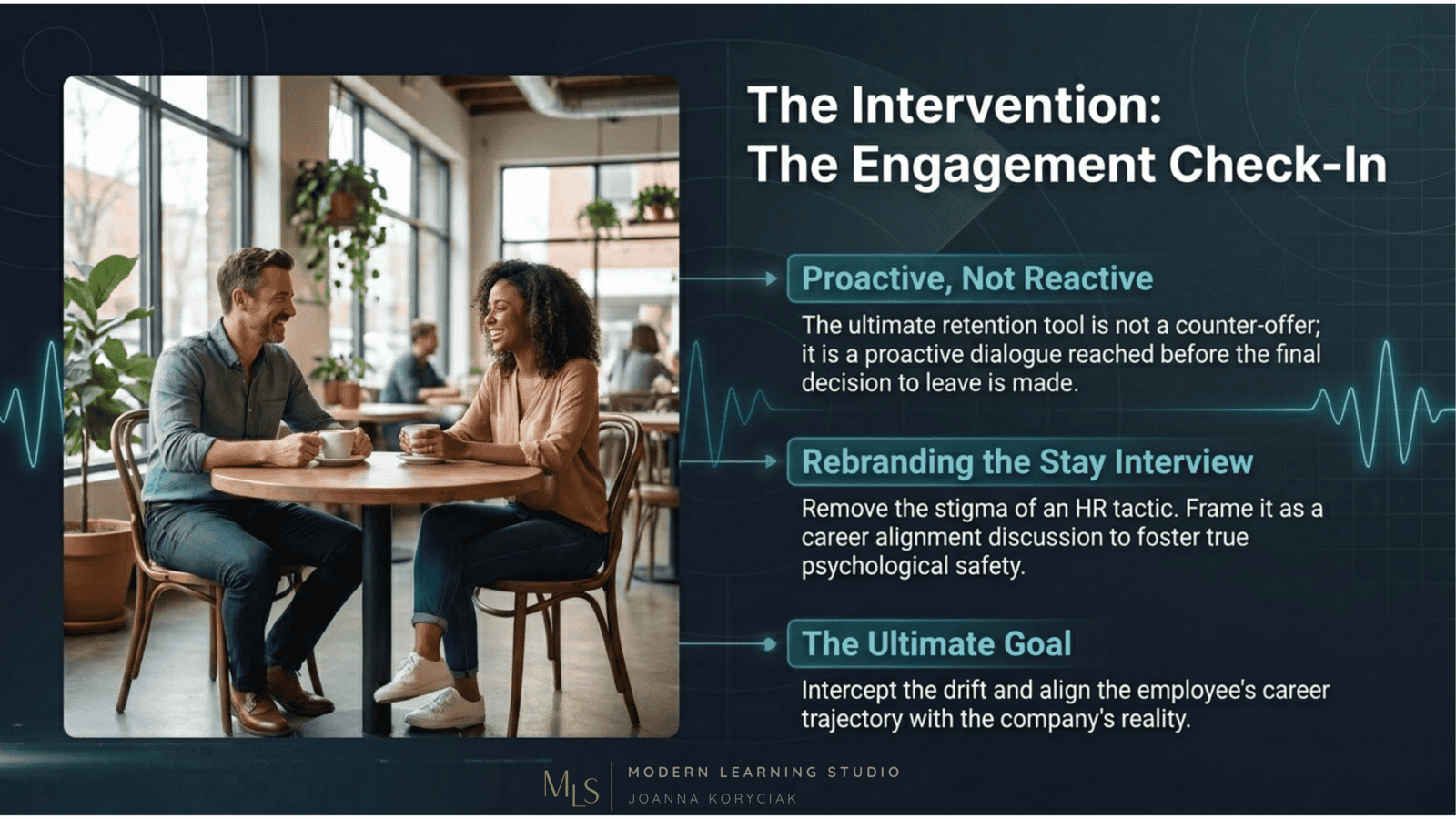 The Intervention:
The Engagement Check-In

Proactive, Not Reactive

The ultimate retention tool is not a counter-offer; it is a proactive dialogue reached before the final decision to leave is made.

Rebranding the Stay Interview

Remove the stigma of an HR tactic. Frame it as a career alignment discussion to foster true psychological safety.

The Ultimate Goal

Intercept the drift and align the employee's career trajectory with the company's reality.

MLS
MODERN LEARNING STUDIO
JOANNA KORYCIAK